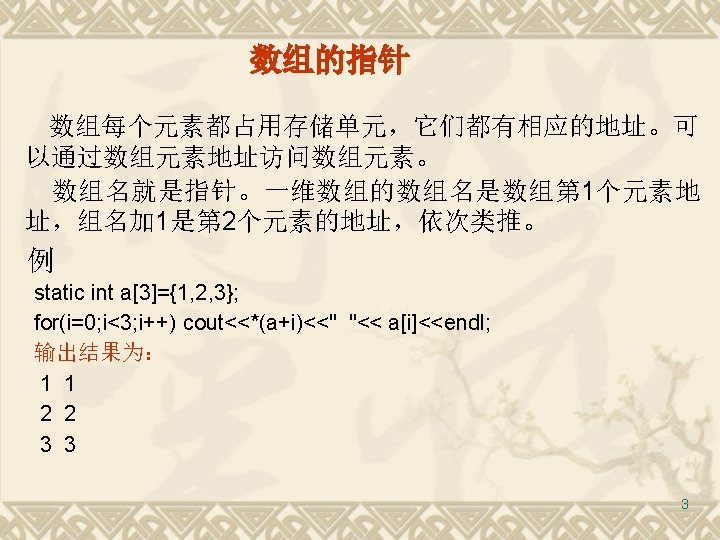 数组的指针

数组每个元素都占用存储单元，它们都有相应的地址。可以通过数组元素地址访问数组元素。

数组名就是指针。一维数组的数组名是数组第1个元素地址，组名加1是第2个元素的地址，依次类推。

例

static int a[3]={1,2,3};

for(i=0;i<3;i++) cout<<*(a+i)<<"  "<< a[i]<<endl;

输出结果为：

1 1

2 2

3 3

3